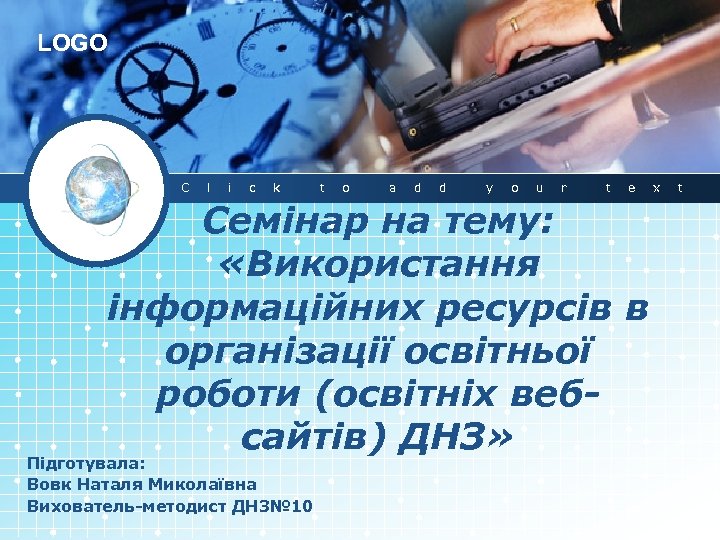 LOGO

Click to add your text

Семінар на тему: «Використання інформаційних ресурсів в організації освітньої роботи (освітніх веб-сайтів) ДНЗ»

Підготувала:
Вовк Наталя Миколаївна
Вихователь-методист ДНЗ№10